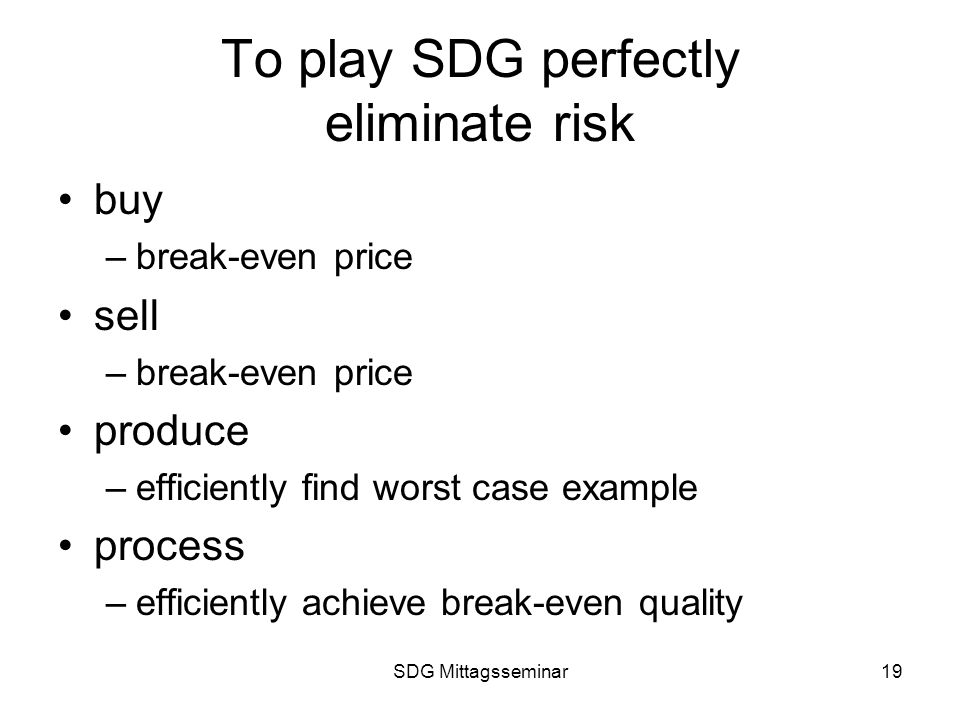 To play SDG perfectly eliminate risk

• buy
– break-even price
• sell
– break-even price
• produce
– efficiently find worst case example
• process
– efficiently achieve break-even quality

SDG Mittagsseminar

19